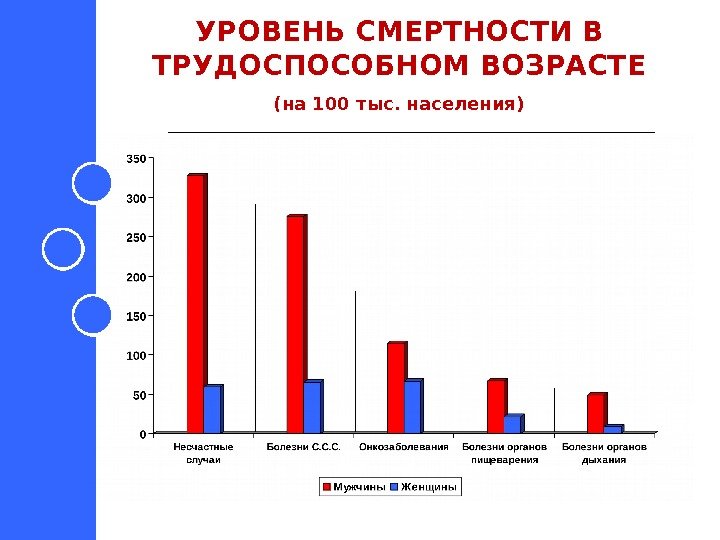 УРОВЕНЬ СМЕРТНОСТИ В ТРУДОСПОСОБНОМ ВОЗРАСТЕ

(на 100 тыс. населения)

350
300
250
200
150
100
50
0

Несчастные случаи
Болезни С.С.С.
Онкозаболевания
Болезни органов пищеварения
Болезни органов дыхания

Мужчины Женщины